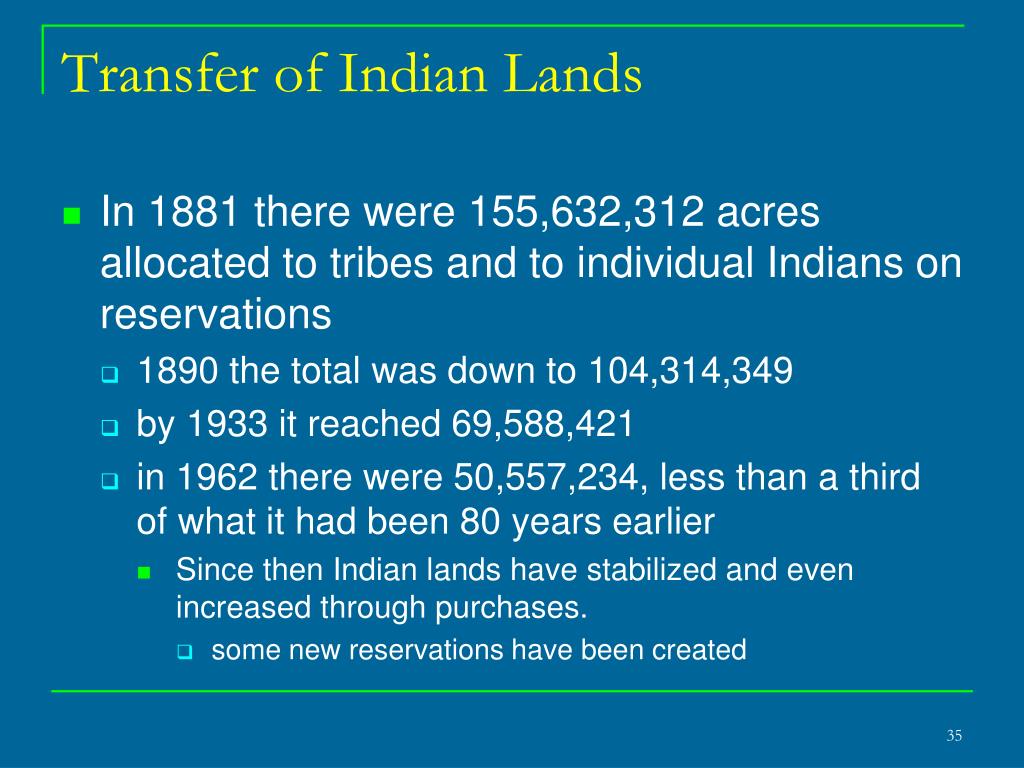 Transfer of Indian Lands

In 1881 there were 155,632,312 acres allocated to tribes and to individual Indians on reservations

1890 the total was down to 104,314,349

by 1933 it reached 69,588,421

in 1962 there were 50,557,234, less than a third of what it had been 80 years earlier

Since then Indian lands have stabilized and even increased through purchases.

some new reservations have been created

35